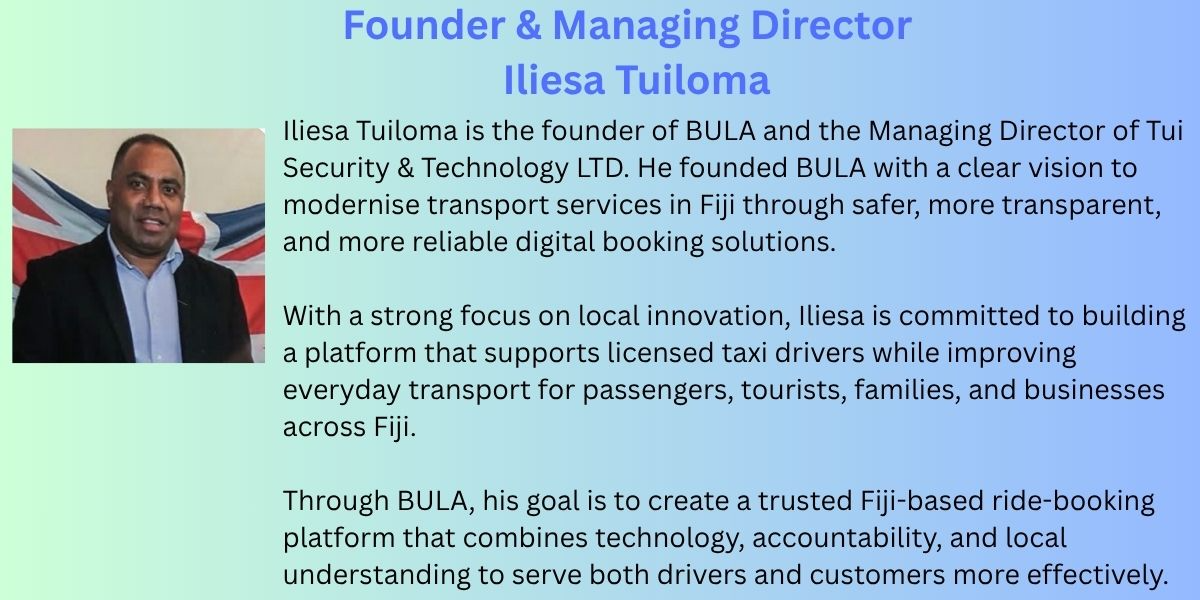 Founder & Managing Director
Iliesa Tuiloma

Iliesa Tuiloma is the founder of BULA and the Managing Director of Tui Security & Technology LTD. He founded BULA with a clear vision to modernise transport services in Fiji through safer, more transparent, and more reliable digital booking solutions.

With a strong focus on local innovation, Iliesa is committed to building a platform that supports licensed taxi drivers while improving everyday transport for passengers, tourists, families, and businesses across Fiji.

Through BULA, his goal is to create a trusted Fiji-based ride-booking platform that combines technology, accountability, and local understanding to serve both drivers and customers more effectively.